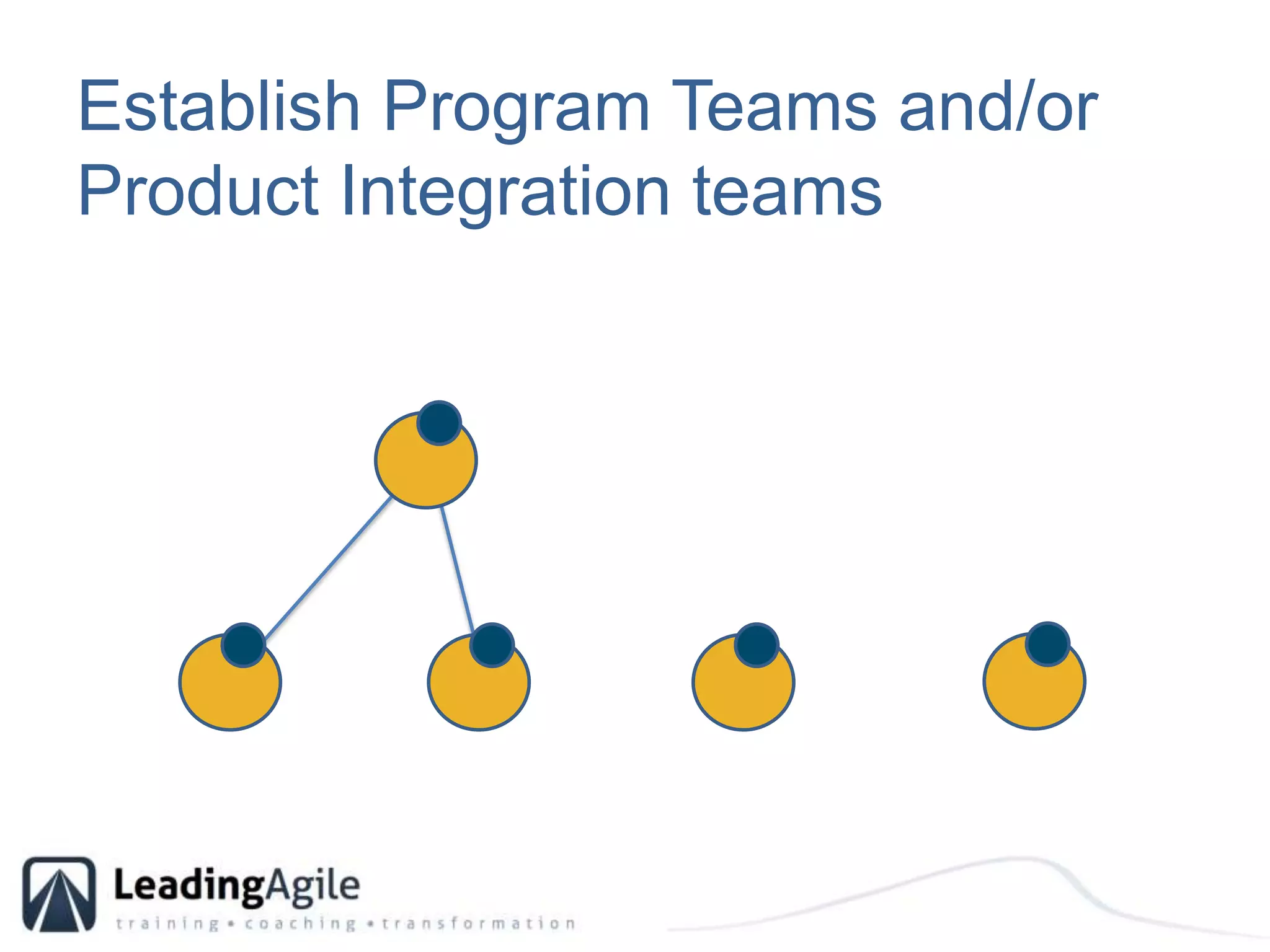 Establish Program Teams and/or Product Integration teams

LeadingAgile
training • coaching • transformation